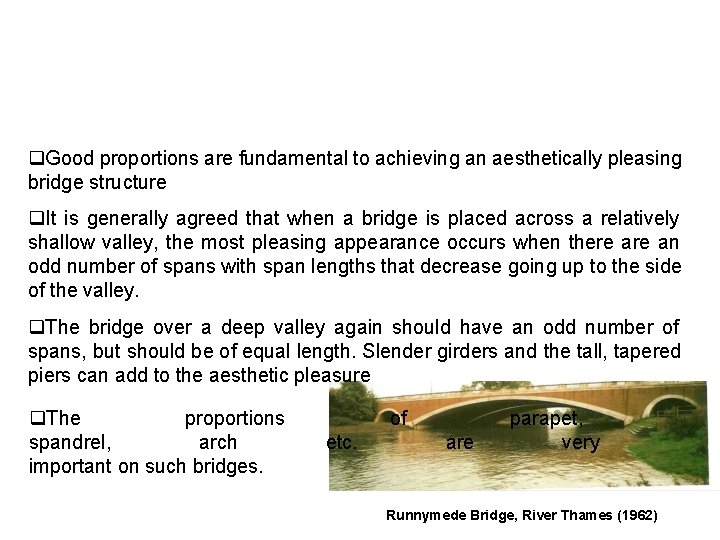 ❑Good proportions are fundamental to achieving an aesthetically pleasing bridge structure

❑It is generally agreed that when a bridge is placed across a relatively shallow valley, the most pleasing appearance occurs when there are an odd number of spans with span lengths that decrease going up to the side of the valley.

❑The bridge over a deep valley again should have an odd number of spans, but should be of equal length. Slender girders and the tall, tapered piers can add to the aesthetic pleasure

❑The proportions of parapet, spandrel, arch etc. are very important on such bridges.

Runnymede Bridge, River Thames (1962)